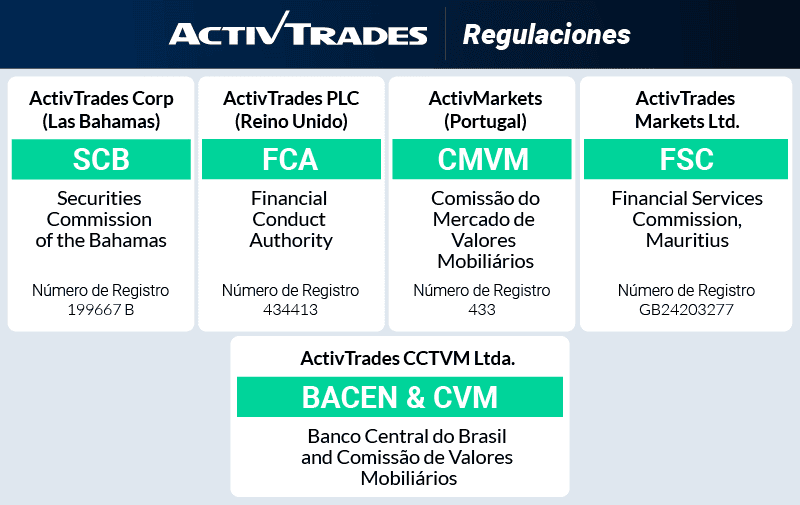 ACTIVTRADES | Regulaciones

ActivTrades Corp (Las Bahamas)
SCB
Securities Commission of the Bahamas
Número de Registro 199667 B

ActivTrades PLC (Reino Unido)
FCA
Financial Conduct Authority
Número de Registro 434413

ActivMarkets (Portugal)
CMVM
Comissão do Mercado de Valores Mobiliários
Número de Registro 433

ActivTrades Markets Ltd.
FSC
Financial Services Commission, Mauritius
Número de Registro GB24203277

ActivTrades CCTVM Ltda.
BACEN & CVM
Banco Central do Brasil and Comissão de Valores Mobiliários